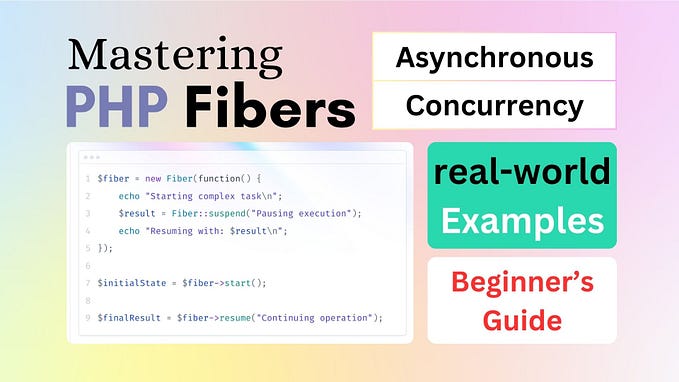 Mastering
PHP Fibers

Asynchronous
Concurrency

1 $fiber = new Fiber(function() {
2 echo "Starting complex task\n";
3 $result = Fiber::suspend("Pausing execution");
4 echo "Resuming with: $result\n";
5 });
6
7 $initialState = $fiber->start();
8
9 $finalResult = $fiber->resume("Continuing operation");

real-world
Examples

Beginner's
Guide